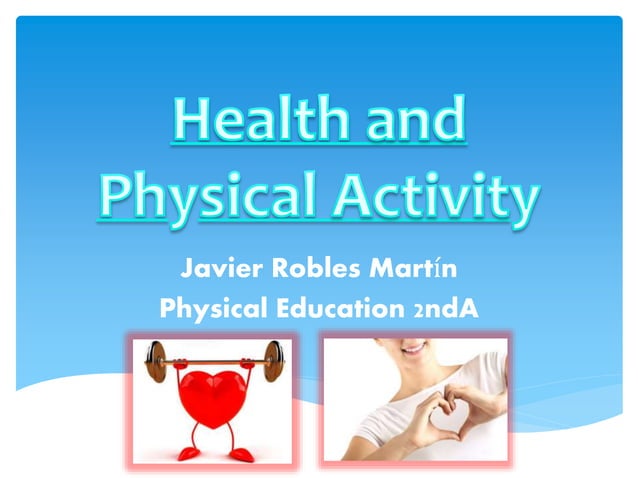 Health and Physical Activity

Javier Robles Martín
Physical Education 2ndA